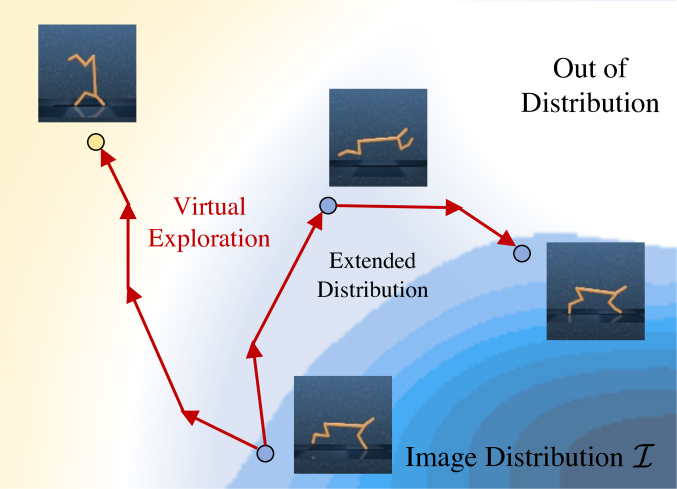 Out of Distribution

Virtual Exploration

Extended Distribution

Image Distribution $\mathcal{I}$